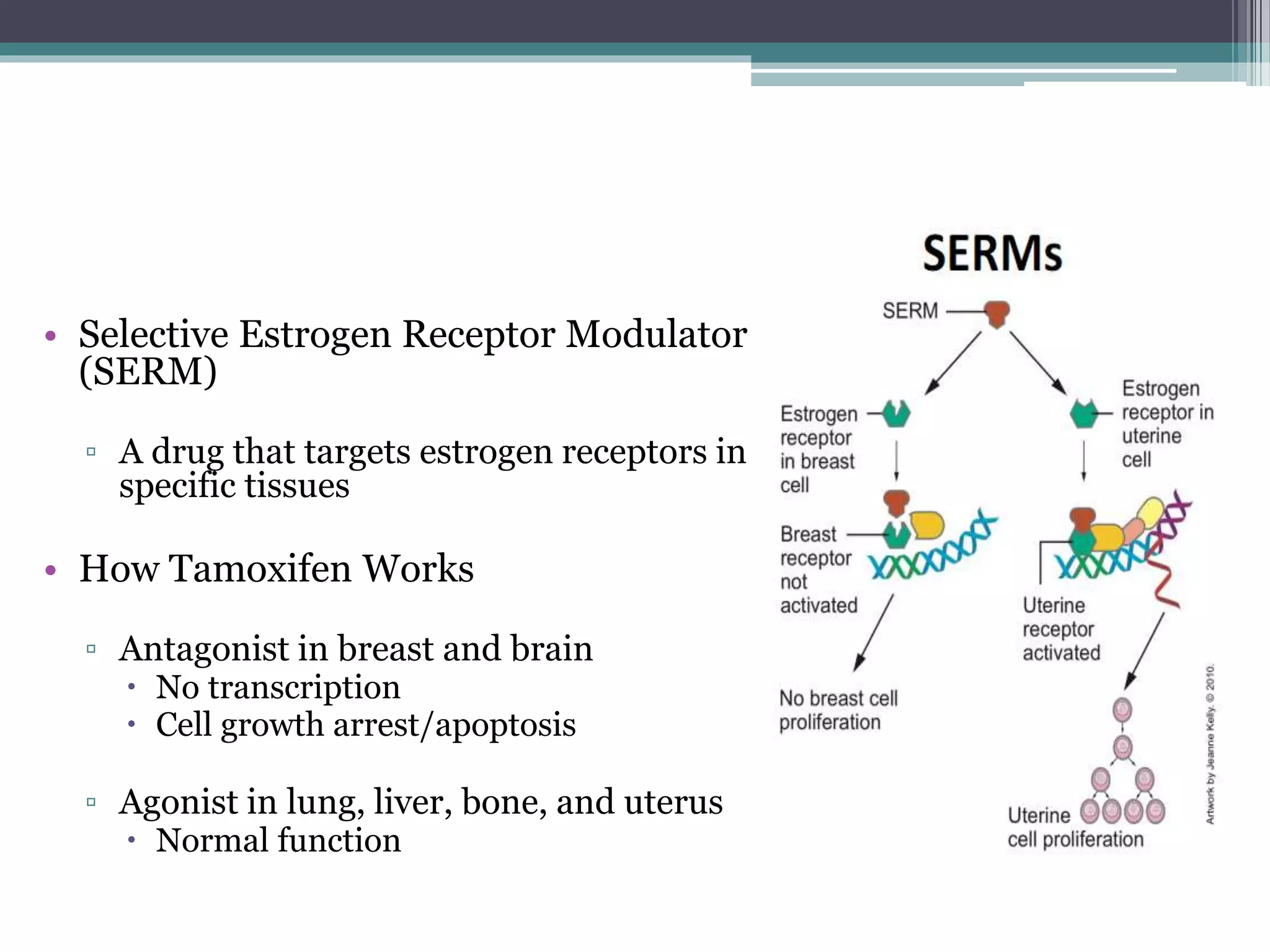 • Selective Estrogen Receptor Modulator (SERM)

▫ A drug that targets estrogen receptors in specific tissues

• How Tamoxifen Works

▫ Antagonist in breast and brain
• No transcription
• Cell growth arrest/apoptosis

▫ Agonist in lung, liver, bone, and uterus
• Normal function

SERMs

SERM

Estrogen receptor in breast cell

Estrogen receptor in uterine cell

Breast receptor not activated

Uterine receptor activated

No breast cell proliferation

Uterine cell proliferation

Artwork by Jeanne Kelly. © 2010.